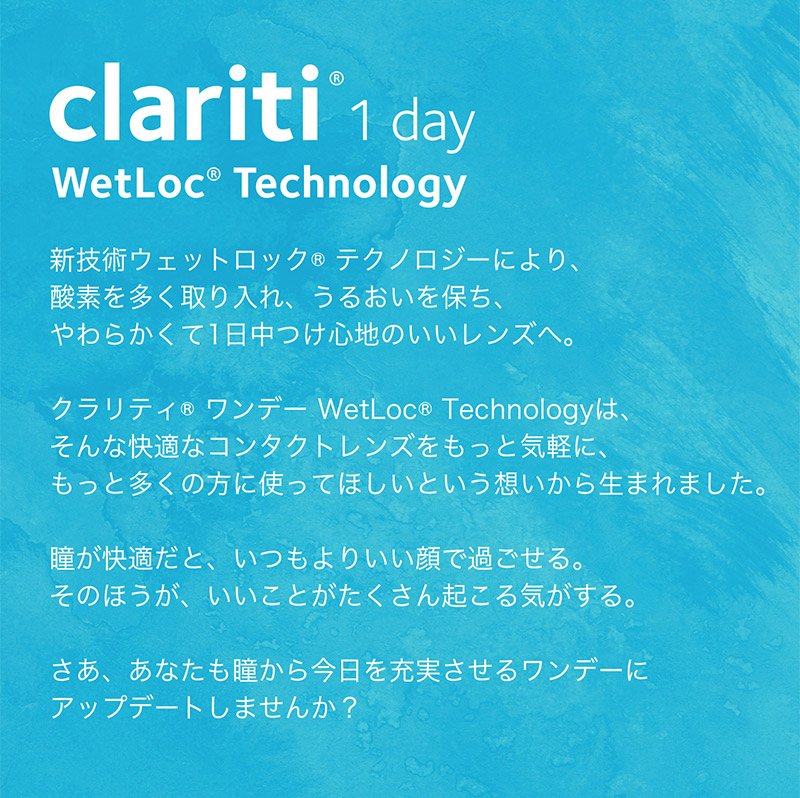 clariti® 1 day
WetLoc® Technology

新技術ウェットロック® テクノロジーにより、
酸素を多く取り入れ、うるおいを保ち、
やわらかくて1日中つけ心地のいいレンズへ。

クラリティ® ワンデー WetLoc® Technologyは、
そんな快適なコンタクトレンズをもっと気軽に、
もっと多くの方に使ってほしいという想いから生まれました。

瞳が快適だと、いつもよりいい顔で過ごせる。
そのほうが、いいことがたくさん起こる気がする。

さあ、あなたも瞳から今日を充実させるワンデーに
アップデートしませんか？